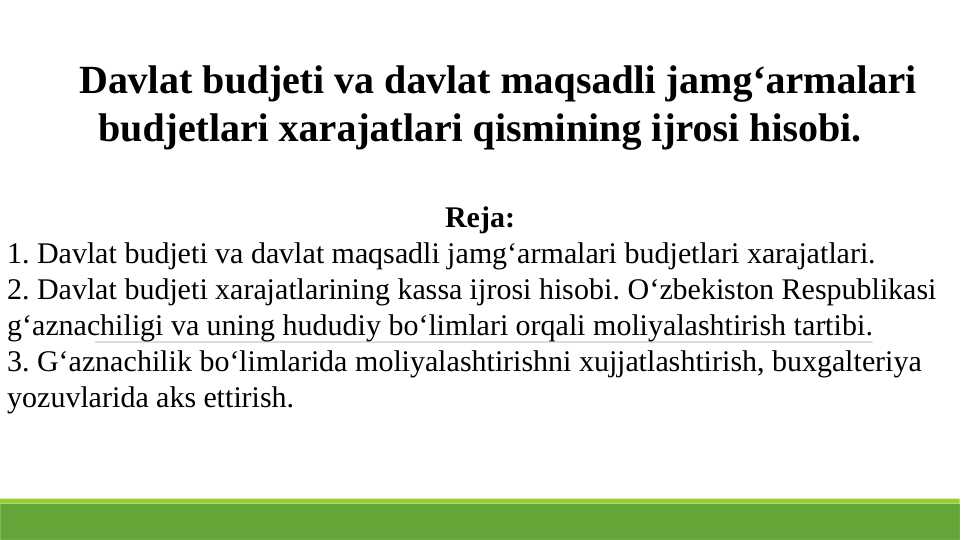 Davlat budjeti va davlat maqsadli jamg‘armalari budjetlari xarajatlari qismining ijrosi hisobi.

Reja:

1. Davlat budjeti va davlat maqsadli jamg‘armalari budjetlari xarajatlari.
2. Davlat budjeti xarajatlarining kassa ijrosi hisobi. O‘zbekiston Respublikasi g‘aznachiligi va uning hududiy bo‘limlari orqali moliyalashtirish tartibi.
3. G‘aznachilik bo‘limlarida moliyalashtirishni xujjatlashtirish, buxgalteriya yozuvlarida aks ettirish.